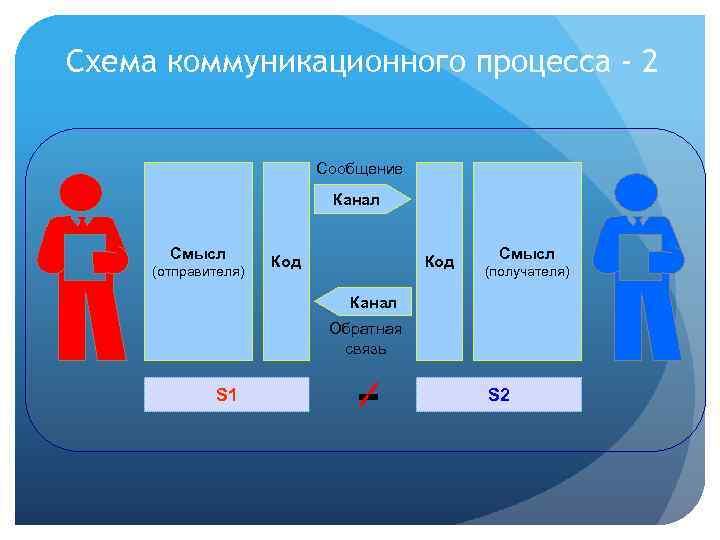 Схема коммуникационного процесса - 2

Смысл (отправителя)

Код

Сообщение

Канал

Канал

Обратная связь

Код

Смысл (получателя)

S1

$\neq$

S2